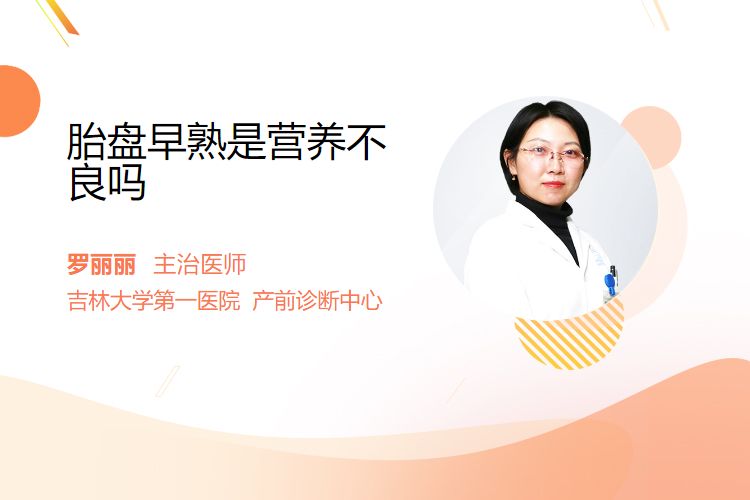 胎盘早熟是营养不良吗

罗丽丽 主治医师
吉林大学第一医院 产前诊断中心